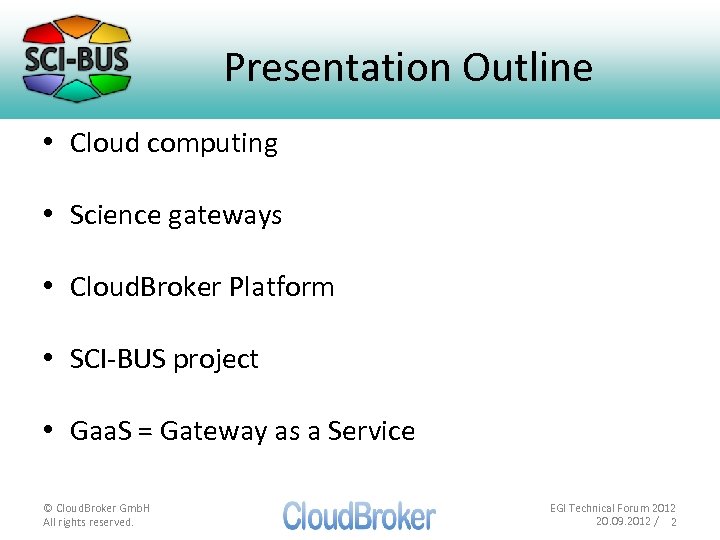 SCI-BUS

Presentation Outline

• Cloud computing

• Science gateways

• CloudBroker Platform

• SCI-BUS project

• GaaS = Gateway as a Service

© CloudBroker GmbH
All rights reserved.

CloudBroker

EGI Technical Forum 2012
20.09.2012 / 2